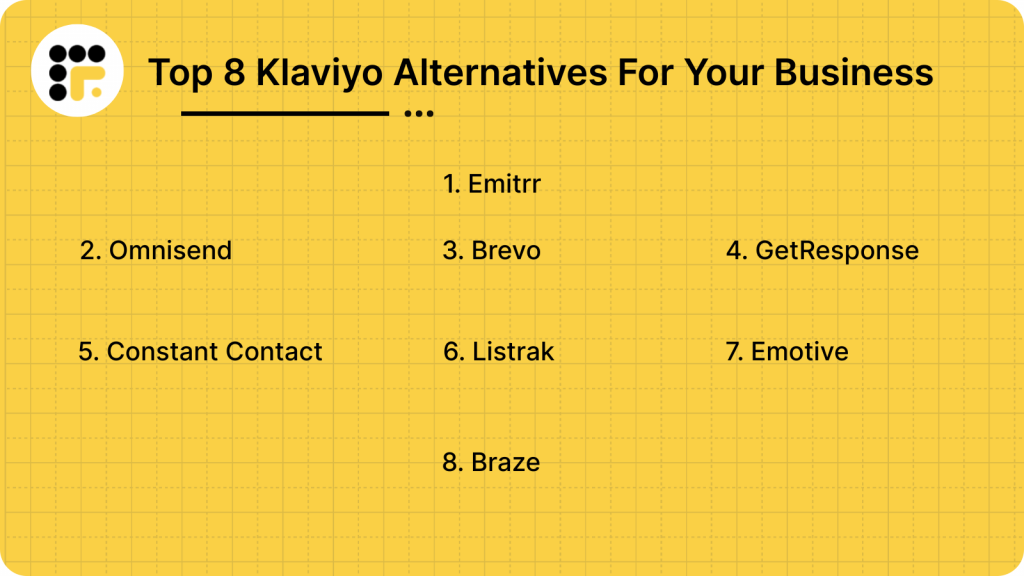 Top 8 Klaviyo Alternatives For Your Business

1. Emitrr

2. Omnisend

3. Brevo

4. GetResponse

5. Constant Contact

6. Listrak

7. Emotive

8. Braze